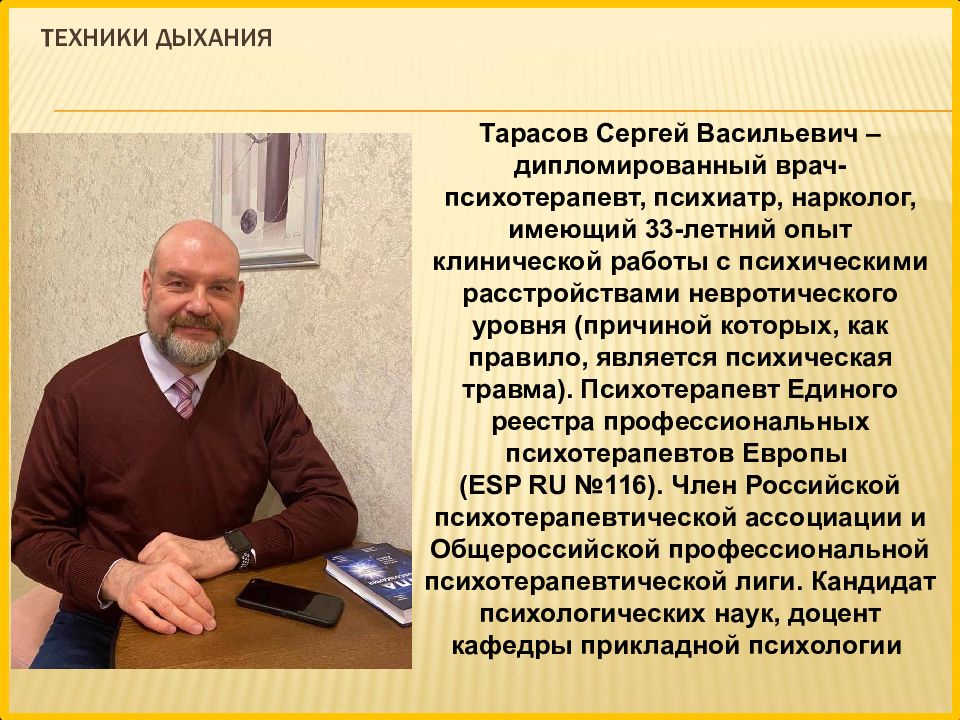 ТЕХНИКИ ДЫХАНИЯ

Тарасов Сергей Васильевич – дипломированный врач-психотерапевт, психиатр, нарколог, имеющий 33-летний опыт клинической работы с психическими расстройствами невротического уровня (причиной которых, как правило, является психическая травма). Психотерапевт Единого реестра профессиональных психотерапевтов Европы (ESP RU №116). Член Российской психотерапевтической ассоциации и Общероссийской профессиональной психотерапевтической лиги. Кандидат психологических наук, доцент кафедры прикладной психологии